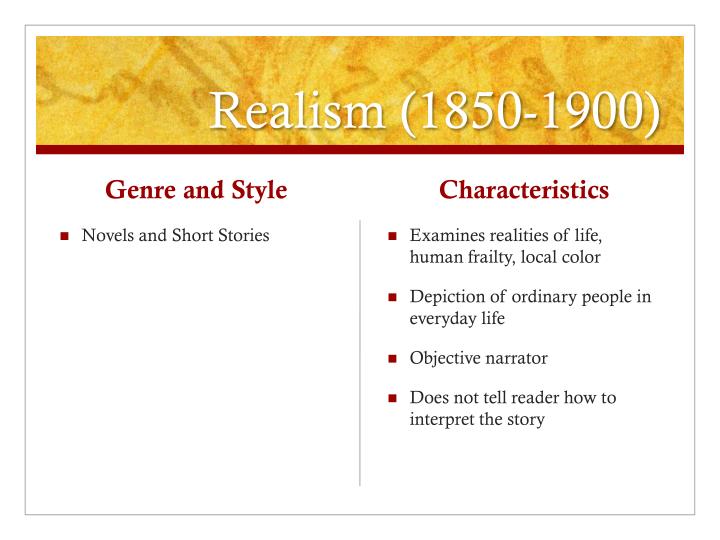 Realism (1850-1900)

Genre and Style

- Novels and Short Stories

Characteristics

- Examines realities of life, human frailty, local color
- Depiction of ordinary people in everyday life
- Objective narrator
- Does not tell reader how to interpret the story